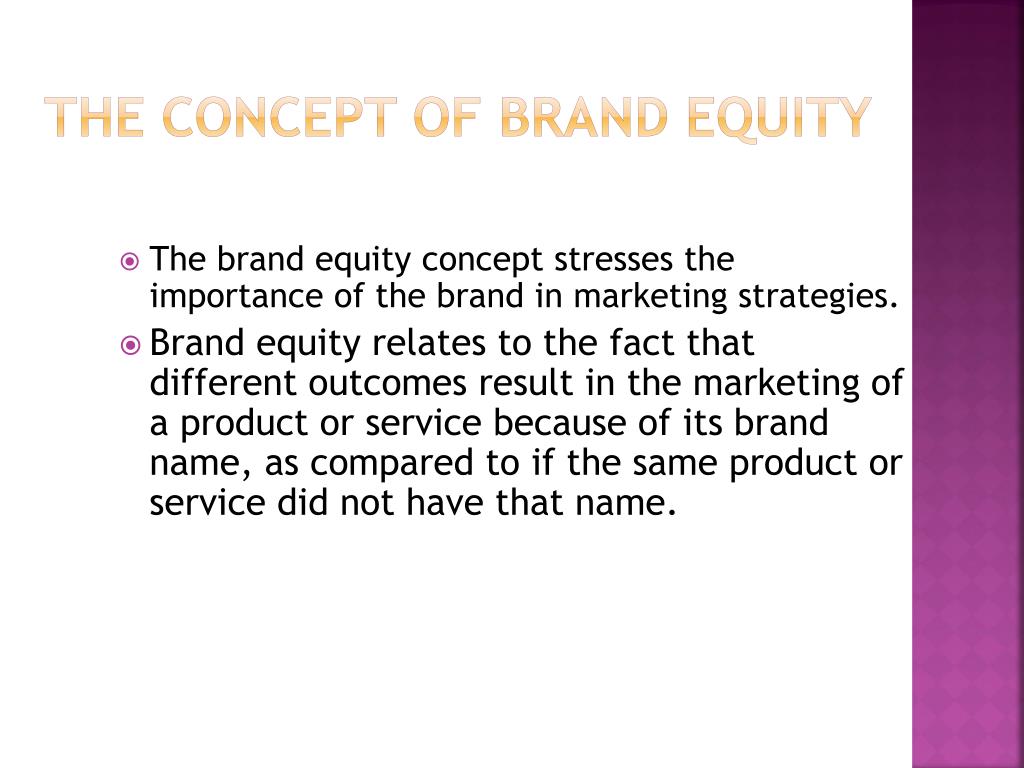 THE CONCEPT OF BRAND EQUITY

The brand equity concept stresses the importance of the brand in marketing strategies.

Brand equity relates to the fact that different outcomes result in the marketing of a product or service because of its brand name, as compared to if the same product or service did not have that name.